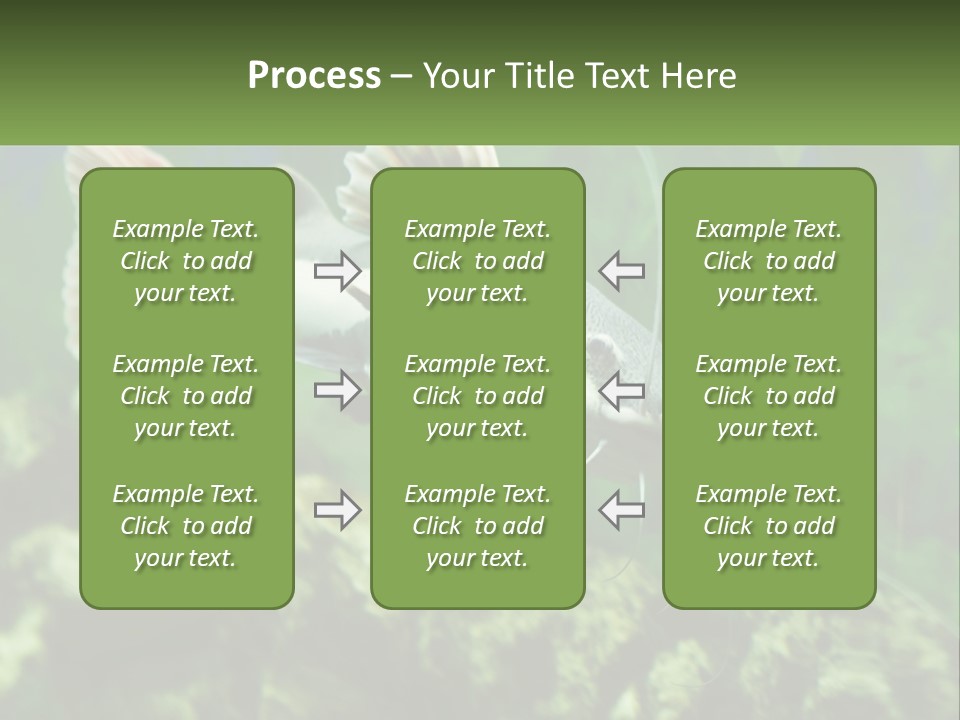 Process – Your Title Text Here

Example Text. Click to add your text.

Example Text. Click to add your text.

Example Text. Click to add your text.

Example Text. Click to add your text.

Example Text. Click to add your text.

Example Text. Click to add your text.

Example Text. Click to add your text.

Example Text. Click to add your text.

Example Text. Click to add your text.